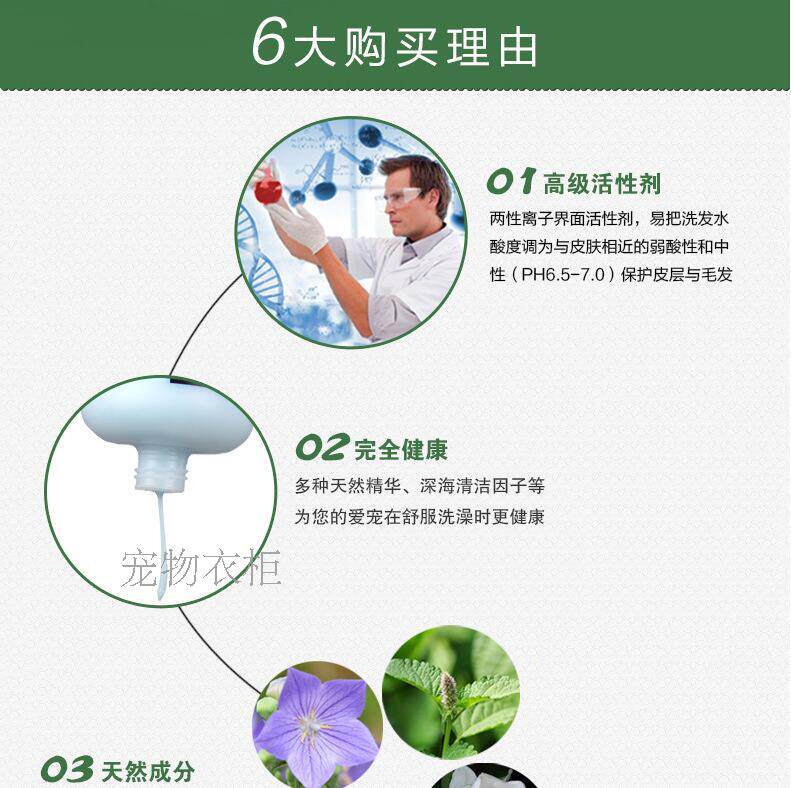 6大购买理由

01 高级活性剂
两性离子界面活性剂，易把洗发水酸度调为与皮肤相近的弱酸性和中性（PH6.5-7.0）保护皮层与毛发

02 完全健康
多种天然精华、深海清洁因子等为您的爱宠在舒服洗澡时更健康

宠物衣柜

03 天然成分